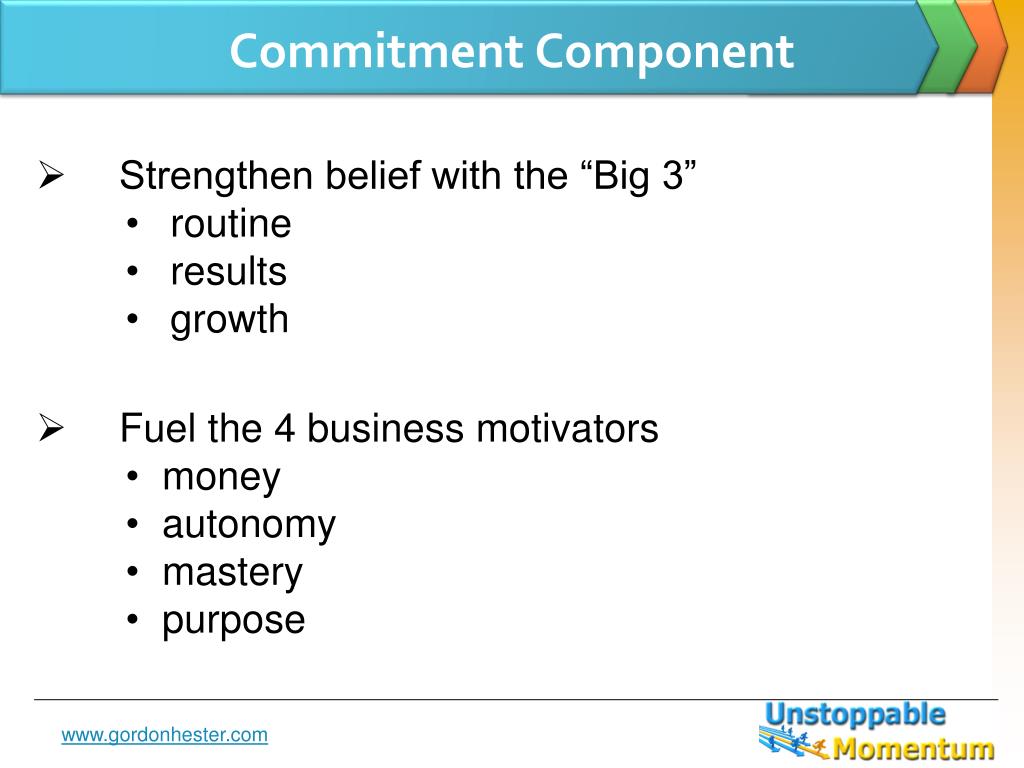 Commitment Component

➢ Strengthen belief with the “Big 3”
• routine
• results
• growth

➢ Fuel the 4 business motivators
• money
• autonomy
• mastery
• purpose

www.gordonhester.com

Unstoppable Momentum